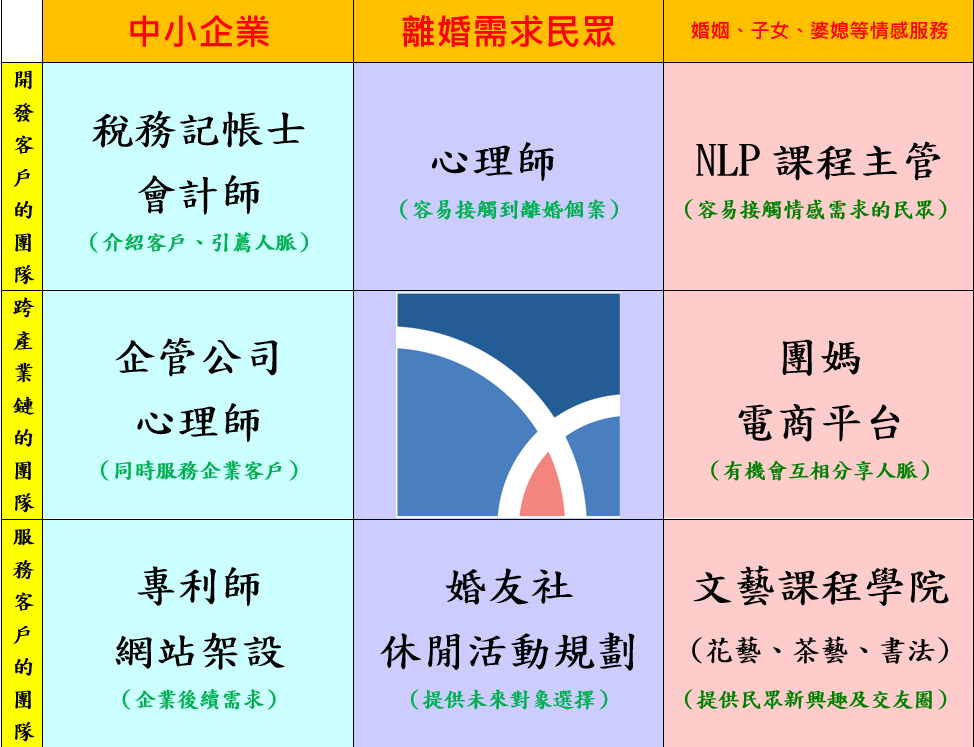 | | 中小企業 | 離婚需求民眾 | 婚姻、子女、婆媳等情感服務 |
|---|---|---|---|
| 開發客戶的團隊 | 稅務記帳士 會計師 （介紹客戶、引薦人脈） | 心理師 （容易接觸到離婚個案） | NLP 課程主管 （容易接觸情感需求的民眾） |
| 跨產業鏈的團隊 | 企管公司 心理師 （同時服務企業客戶） | | 團媽 電商平台 （有機會互相分享人脈） |
| 服務客戶的團隊 | 專利師 網站架設 （企業後續需求） | 婚友社 休閒活動規劃 （提供未來對象選擇） | 文藝課程學院 （花藝、茶藝、書法） （提供民眾新興趣及交友圈） |